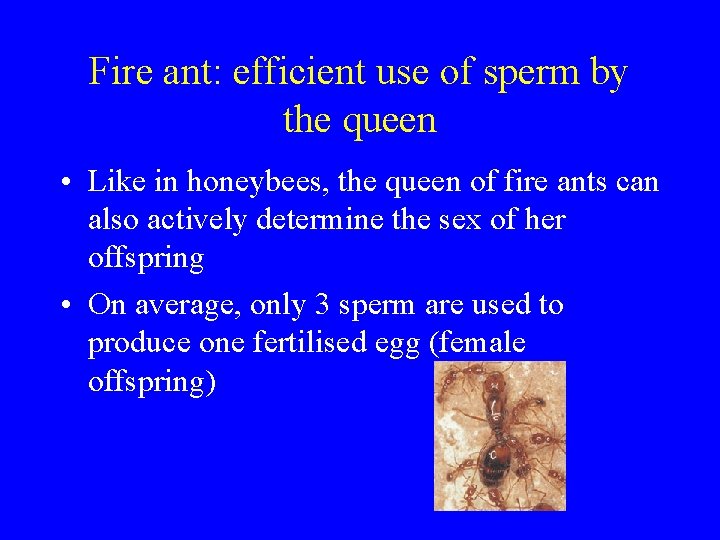 Fire ant: efficient use of sperm by the queen

• Like in honeybees, the queen of fire ants can also actively determine the sex of her offspring

• On average, only 3 sperm are used to produce one fertilised egg (female offspring)